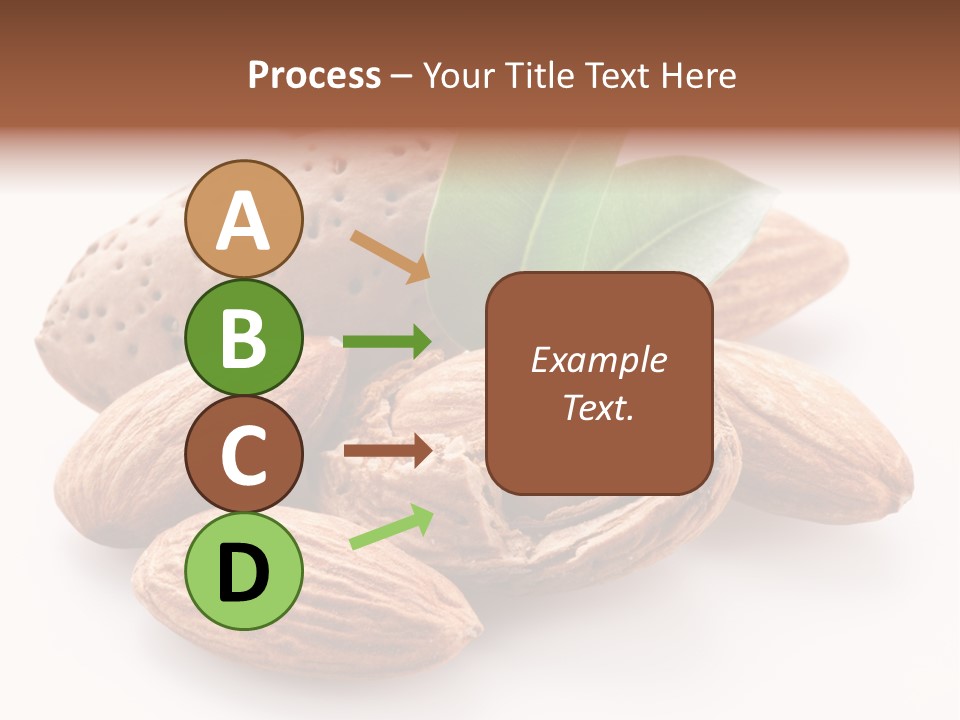 Process – Your Title Text Here

A

B

C

D

Example Text.